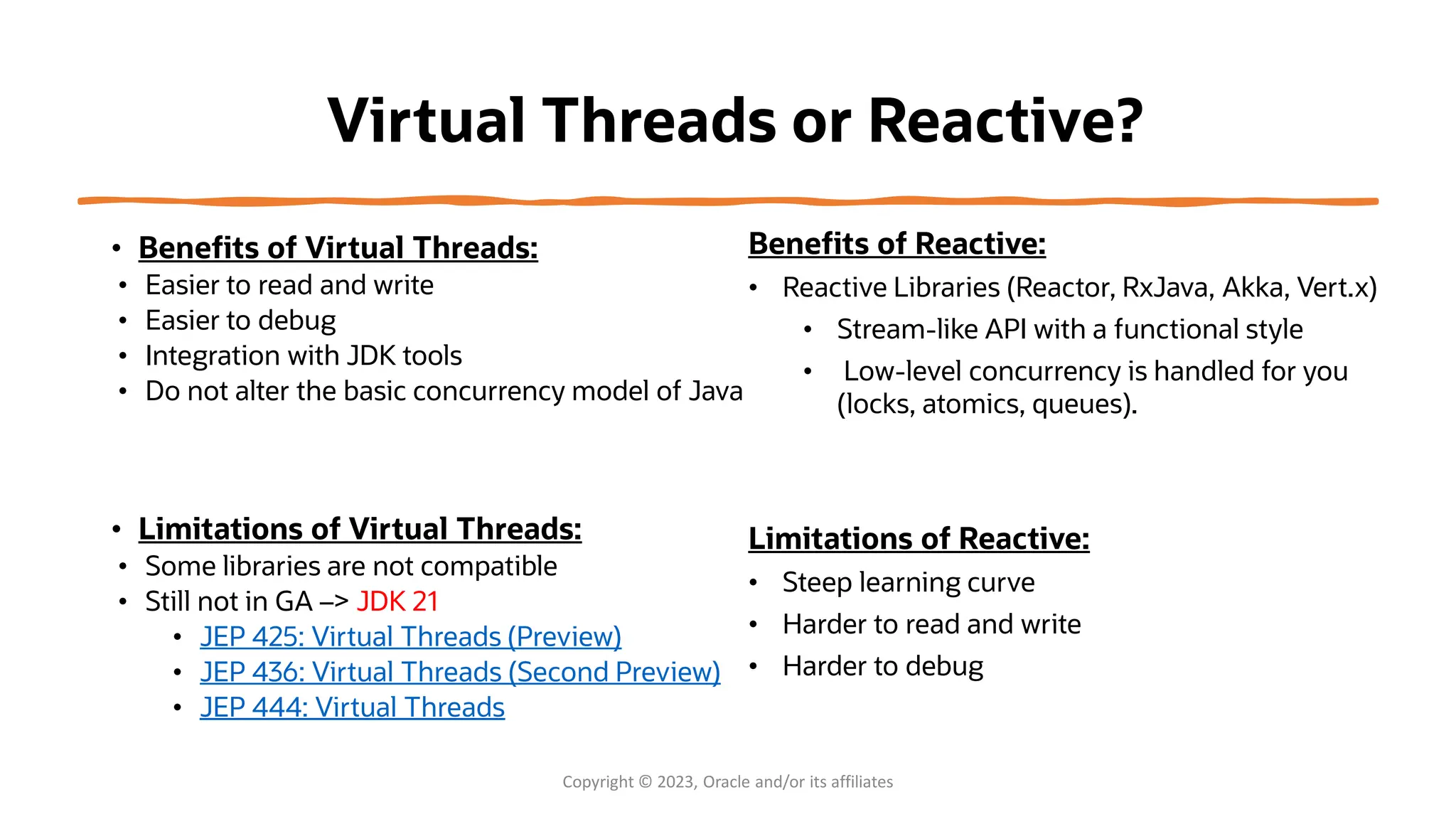 Virtual Threads or Reactive?

• Benefits of Virtual Threads:
• Easier to read and write
• Easier to debug
• Integration with JDK tools
• Do not alter the basic concurrency model of Java

• Limitations of Virtual Threads:
• Some libraries are not compatible
• Still not in GA –> JDK 21
• JEP 425: Virtual Threads (Preview)
• JEP 436: Virtual Threads (Second Preview)
• JEP 444: Virtual Threads

Benefits of Reactive:
• Reactive Libraries (Reactor, RxJava, Akka, Vert.x)
• Stream-like API with a functional style
• Low-level concurrency is handled for you (locks, atomics, queues).

Limitations of Reactive:
• Steep learning curve
• Harder to read and write
• Harder to debug

Copyright © 2023, Oracle and/or its affiliates